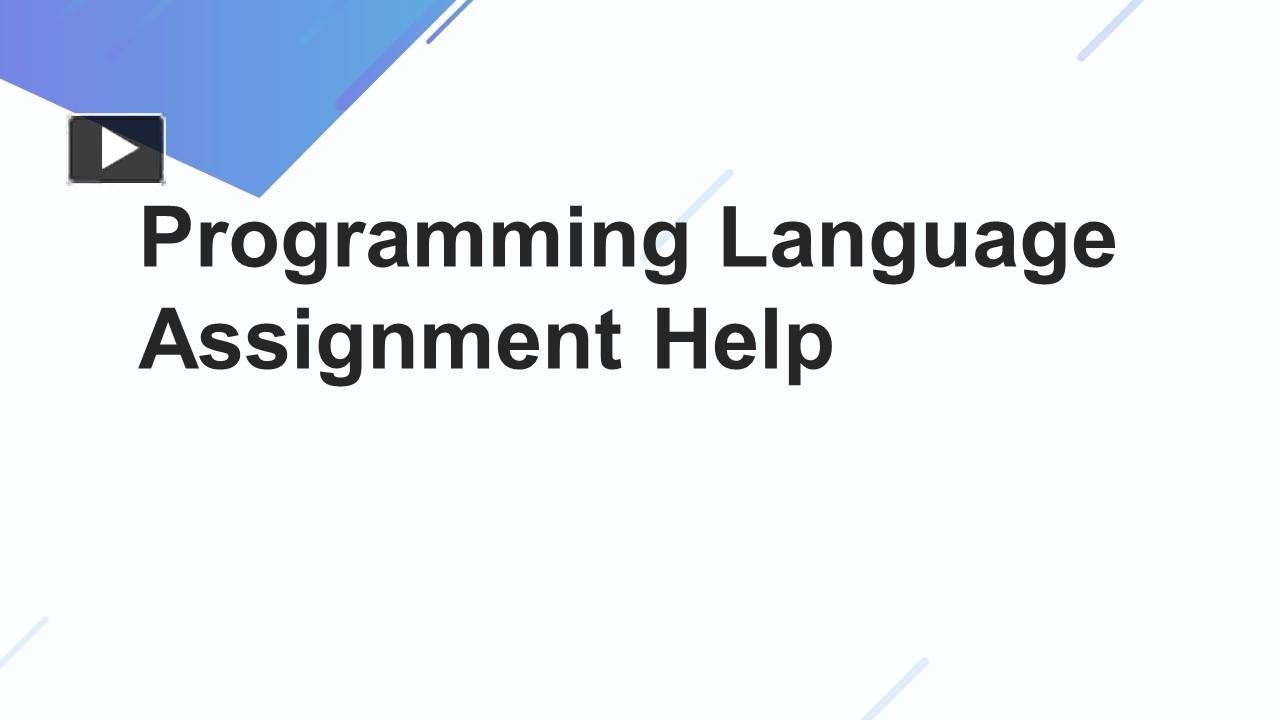 Programming Language Assignment Help